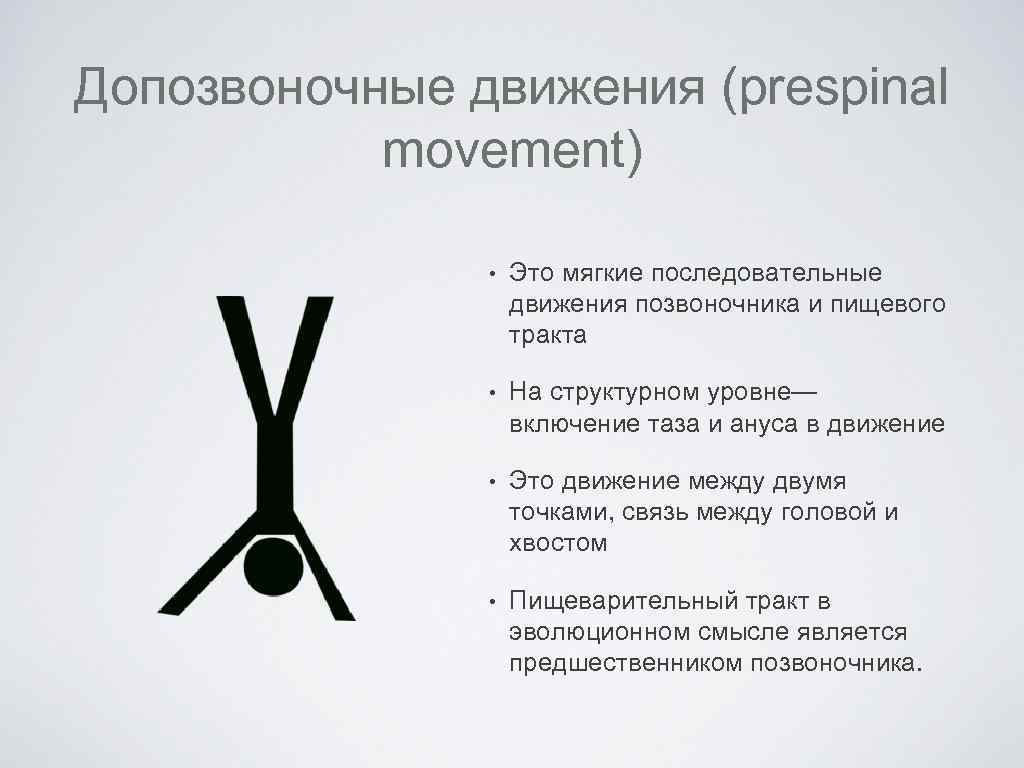 Допозвоночные движения (prespinal movement)

• Это мягкие последовательные движения позвоночника и пищевого тракта

• На структурном уровне— включение таза и ануса в движение

• Это движение между двумя точками, связь между головой и хвостом

• Пищеварительный тракт в эволюционном смысле является предшественником позвоночника.